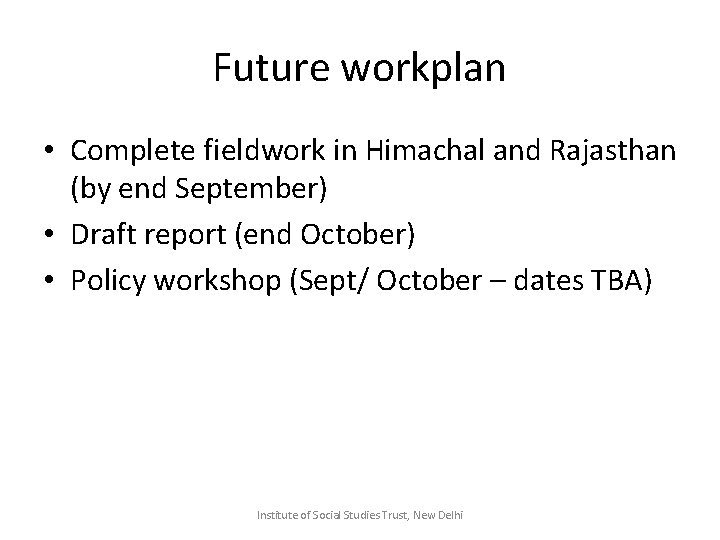 Future workplan

• Complete fieldwork in Himachal and Rajasthan (by end September)
• Draft report (end October)
• Policy workshop (Sept/ October – dates TBA)

Institute of Social Studies Trust, New Delhi